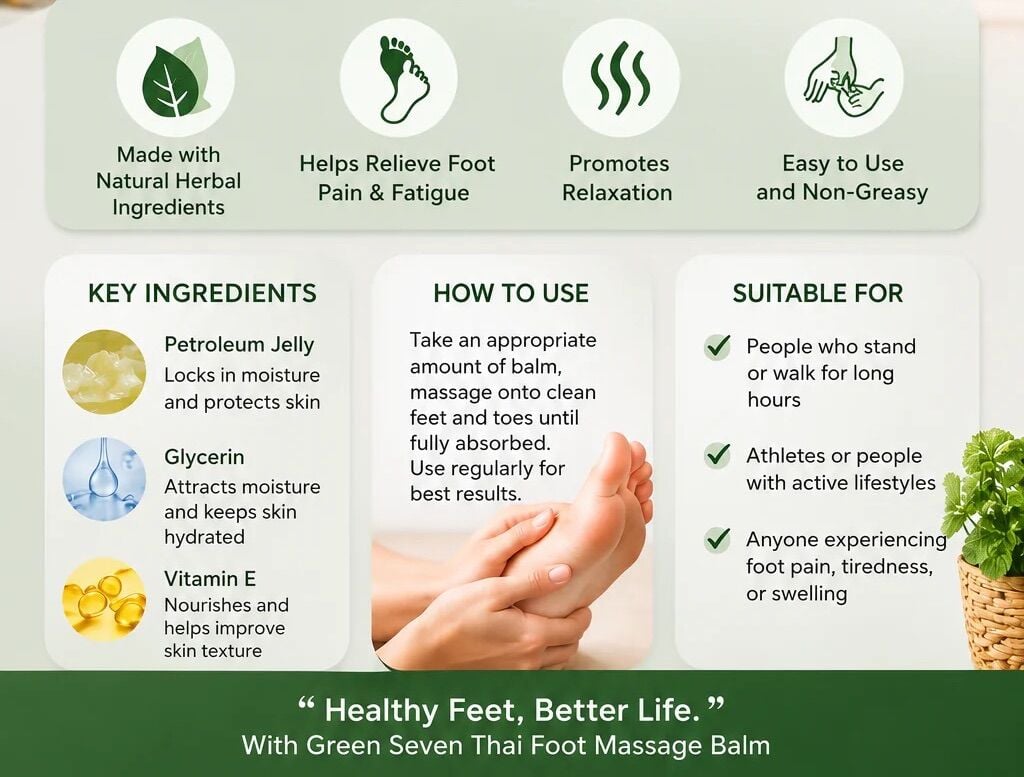 Made with Natural Herbal Ingredients

Helps Relieve Foot Pain & Fatigue

Promotes Relaxation

Easy to Use and Non-Greasy

KEY INGREDIENTS

Petroleum Jelly
Locks in moisture and protects skin

Glycerin
Attracts moisture and keeps skin hydrated

Vitamin E
Nourishes and helps improve skin texture

HOW TO USE

Take an appropriate amount of balm, massage onto clean feet and toes until fully absorbed. Use regularly for best results.

SUITABLE FOR

People who stand or walk for long hours

Athletes or people with active lifestyles

Anyone experiencing foot pain, tiredness, or swelling

“ Healthy Feet, Better Life. ”
With Green Seven Thai Foot Massage Balm